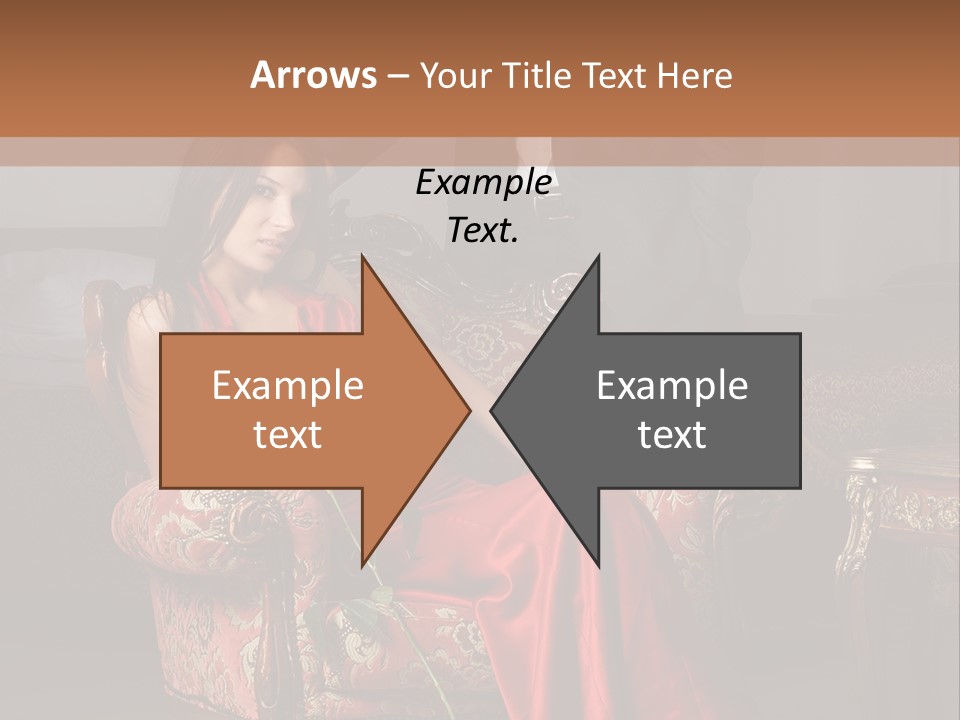 Arrows – Your Title Text Here

Example Text.

Example text

Example text